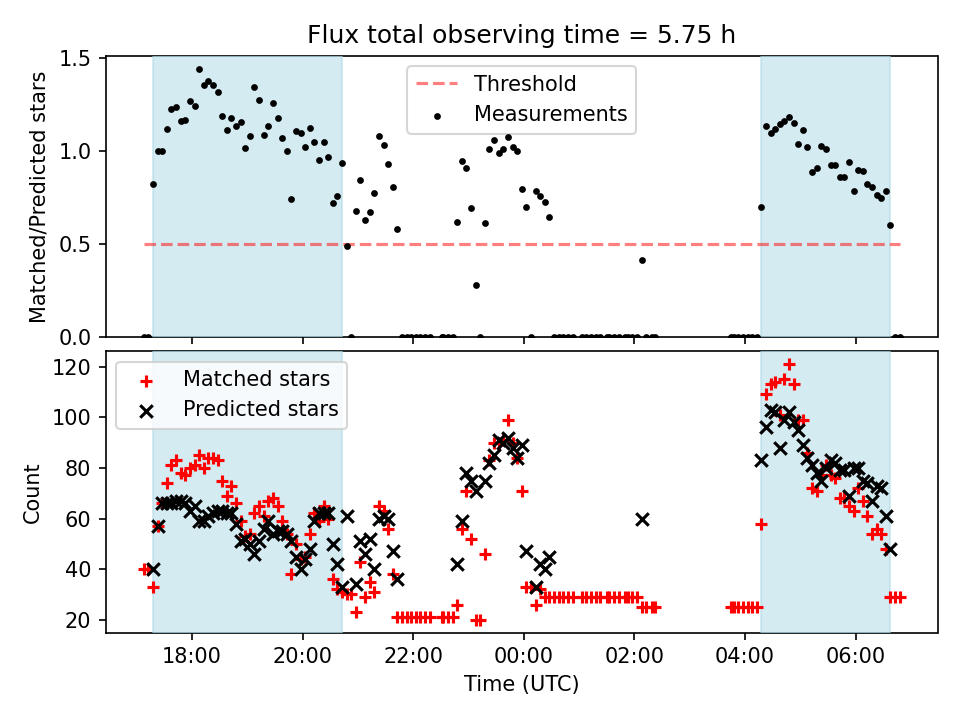 Flux total observing time = 5.75 h

Matched/Predicted stars

1.5
1.0
0.5
0.0

Threshold
Measurements

Count

120
100
80
60
40
20

Matched stars
Predicted stars

18:00
20:00
22:00
00:00
02:00
04:00
06:00

Time (UTC)